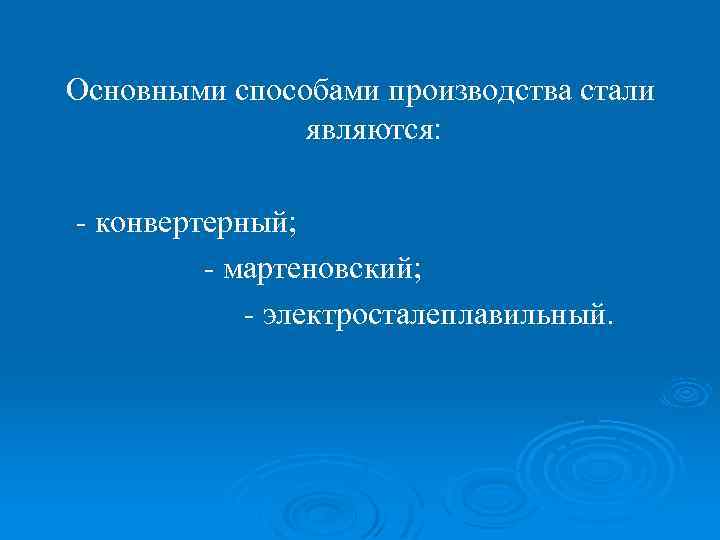 Основными способами производства стали являются:

- конвертерный;

- мартеновский;

- электросталеплавильный.